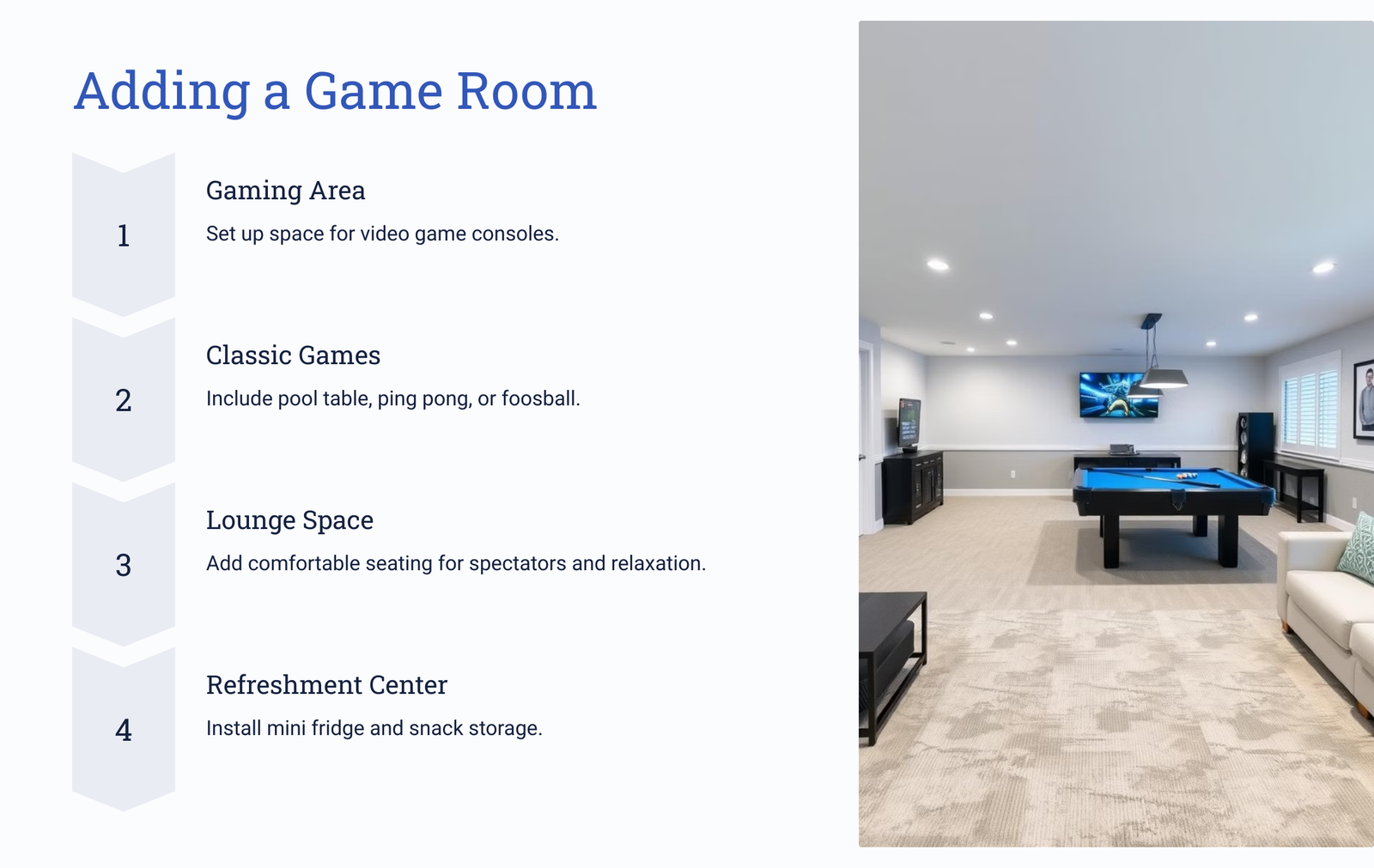 Adding a Game Room

1

Gaming Area

Set up space for video game consoles.

2

Classic Games

Include pool table, ping pong, or foosball.

3

Lounge Space

Add comfortable seating for spectators and relaxation.

4

Refreshment Center

Install mini fridge and snack storage.